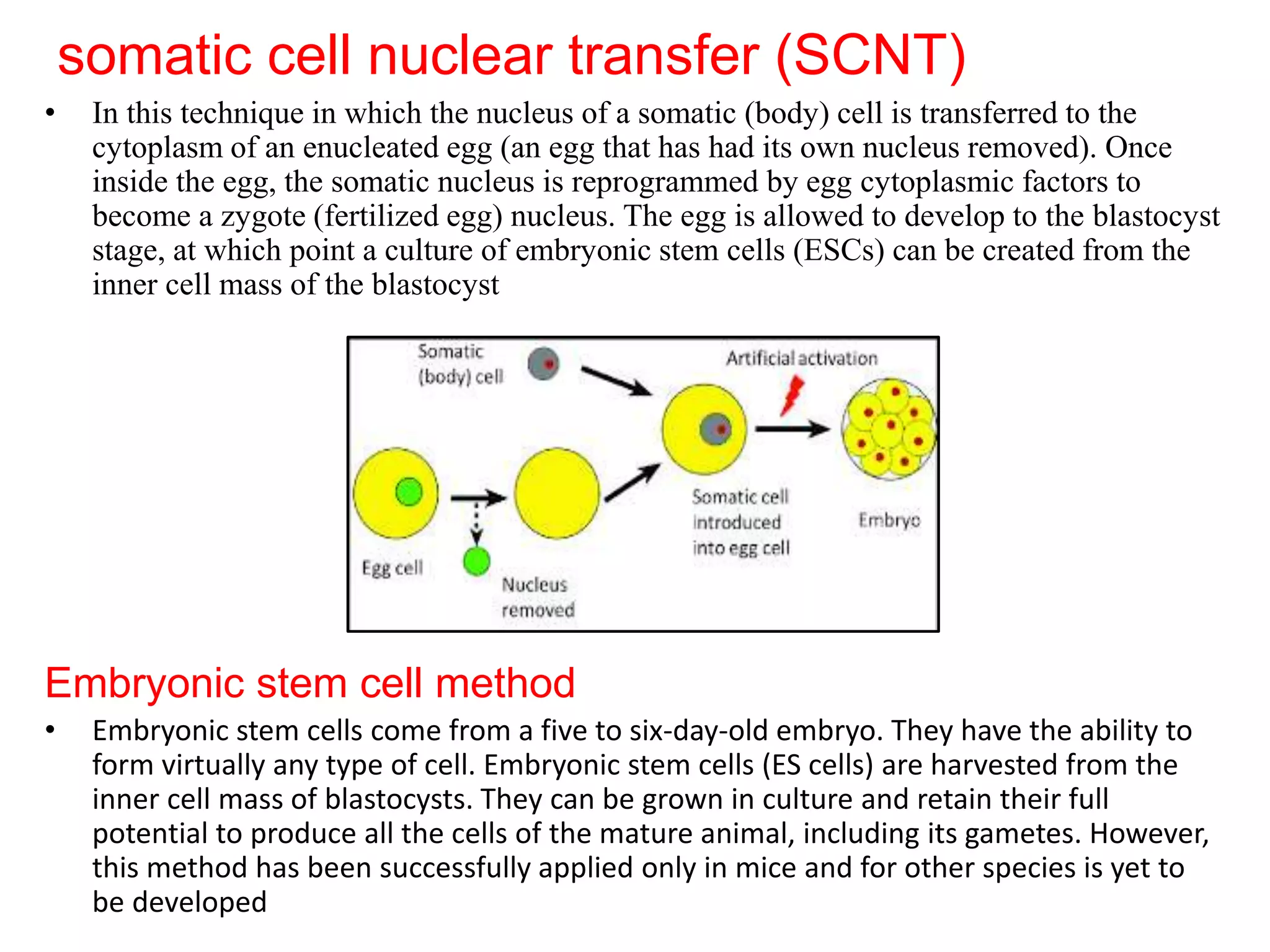 somatic cell nuclear transfer (SCNT)

• In this technique in which the nucleus of a somatic (body) cell is transferred to the cytoplasm of an enucleated egg (an egg that has had its own nucleus removed). Once inside the egg, the somatic nucleus is reprogrammed by egg cytoplasmic factors to become a zygote (fertilized egg) nucleus. The egg is allowed to develop to the blastocyst stage, at which point a culture of embryonic stem cells (ESCs) can be created from the inner cell mass of the blastocyst

Somatic (body) cell

Artificial activation

Egg cell

Nucleus removed

Somatic cell introduced into egg cell

Embryo

Embryonic stem cell method

• Embryonic stem cells come from a five to six-day-old embryo. They have the ability to form virtually any type of cell. Embryonic stem cells (ES cells) are harvested from the inner cell mass of blastocysts. They can be grown in culture and retain their full potential to produce all the cells of the mature animal, including its gametes. However, this method has been successfully applied only in mice and for other species is yet to be developed